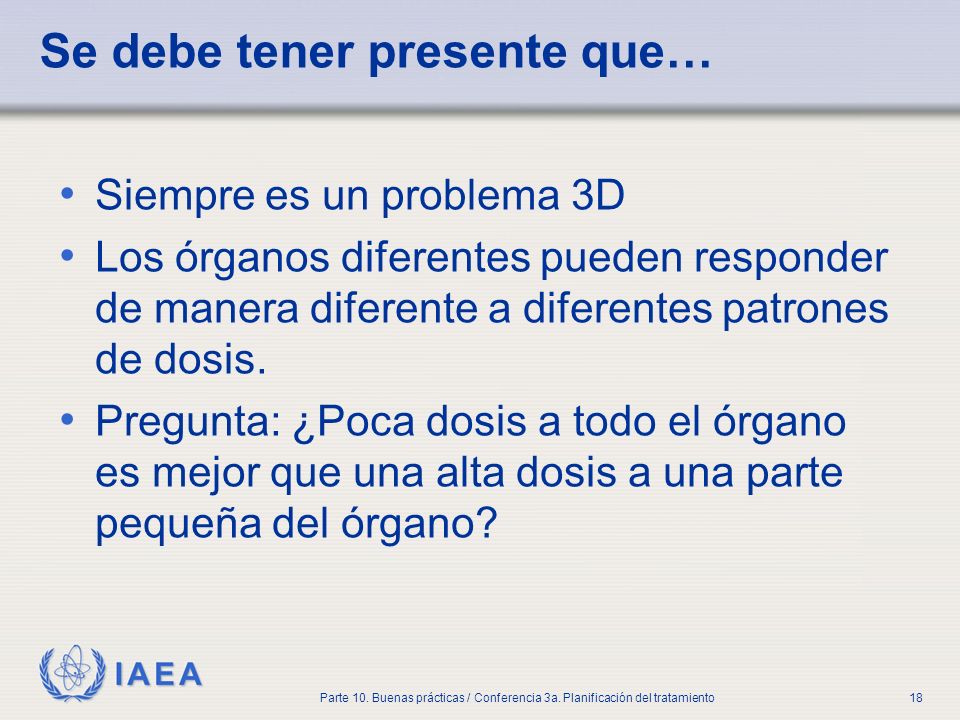 Se debe tener presente que…

• Siempre es un problema 3D

• Los órganos diferentes pueden responder de manera diferente a diferentes patrones de dosis.

• Pregunta: ¿Poca dosis a todo el órgano es mejor que una alta dosis a una parte pequeña del órgano?

IAEA

Parte 10. Buenas prácticas / Conferencia 3a. Planificación del tratamiento

18